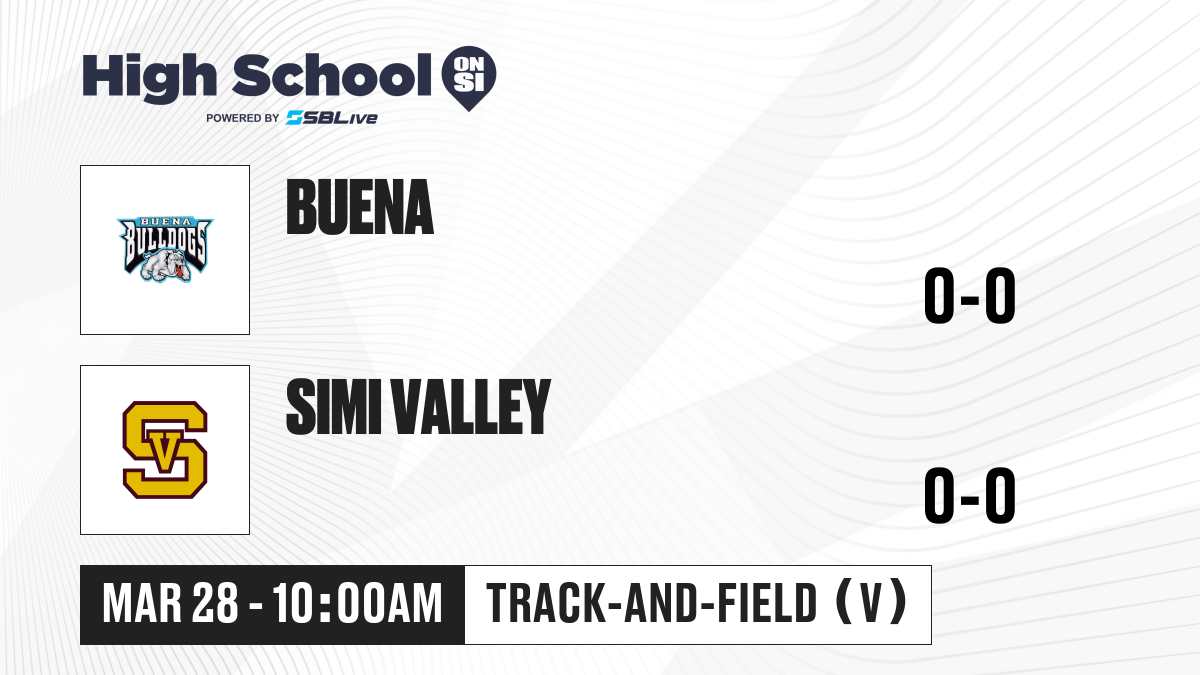 High School ON SI
POWERED BY SBLive

BUENA
BULLDOGS

BUENA

0-0

SV

SIMI VALLEY

0-0

MAR 28 - 10:00AM

TRACK-AND-FIELD (V)